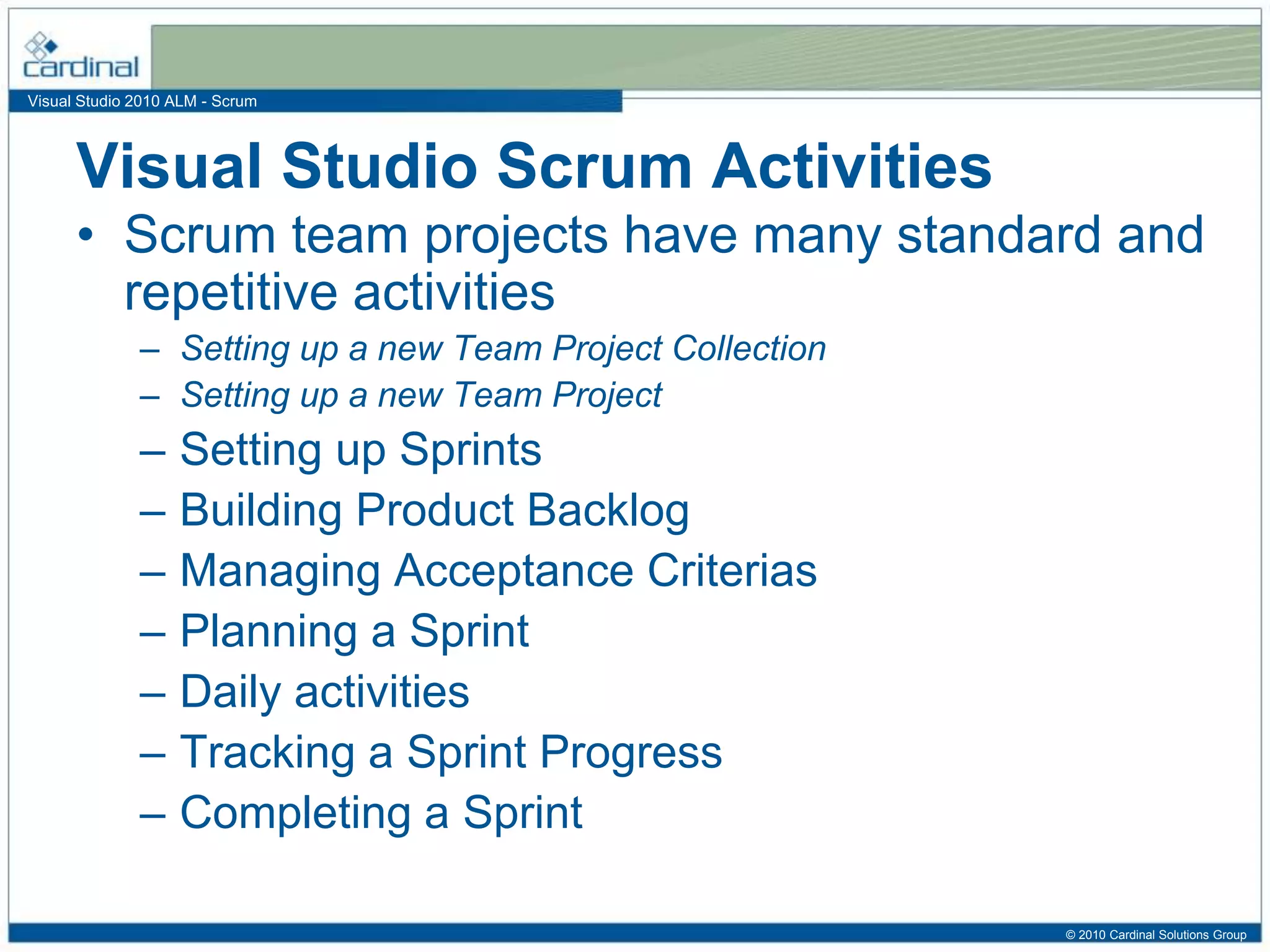 cardinal

Visual Studio 2010 ALM - Scrum

Visual Studio Scrum Activities

• Scrum team projects have many standard and repetitive activities

– Setting up a new Team Project Collection
– Setting up a new Team Project
– Setting up Sprints
– Building Product Backlog
– Managing Acceptance Criterias
– Planning a Sprint
– Daily activities
– Tracking a Sprint Progress
– Completing a Sprint

© 2010 Cardinal Solutions Group